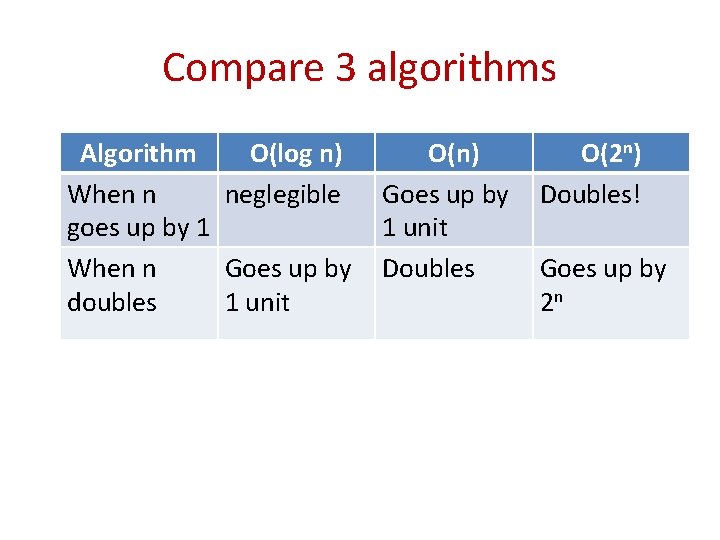 Compare 3 algorithms

| Algorithm | O(log n) | O(n) | O($2^n$) |
|---|---|---|---|
| When n goes up by 1 | neglegible | Goes up by 1 unit | Doubles! |
| When n doubles | Goes up by 1 unit | Doubles | Goes up by $2^n$ |